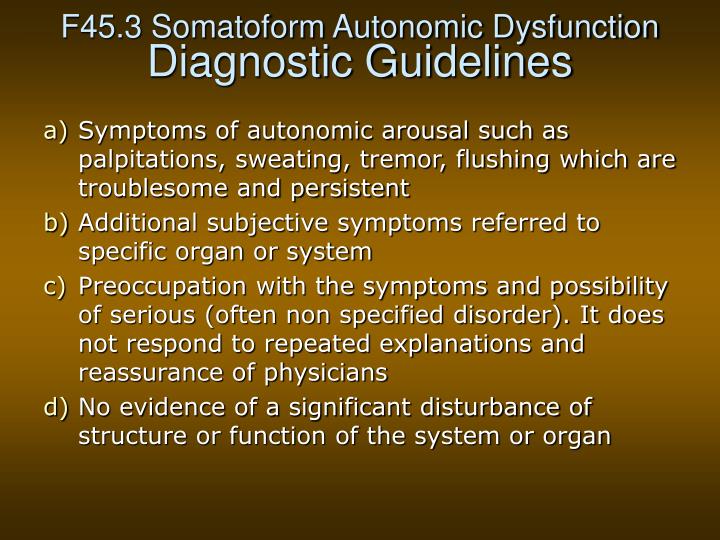 F45.3 Somatoform Autonomic Dysfunction
Diagnostic Guidelines

a) Symptoms of autonomic arousal such as palpitations, sweating, tremor, flushing which are troublesome and persistent

b) Additional subjective symptoms referred to specific organ or system

c) Preoccupation with the symptoms and possibility of serious (often non specified disorder). It does not respond to repeated explanations and reassurance of physicians

d) No evidence of a significant disturbance of structure or function of the system or organ